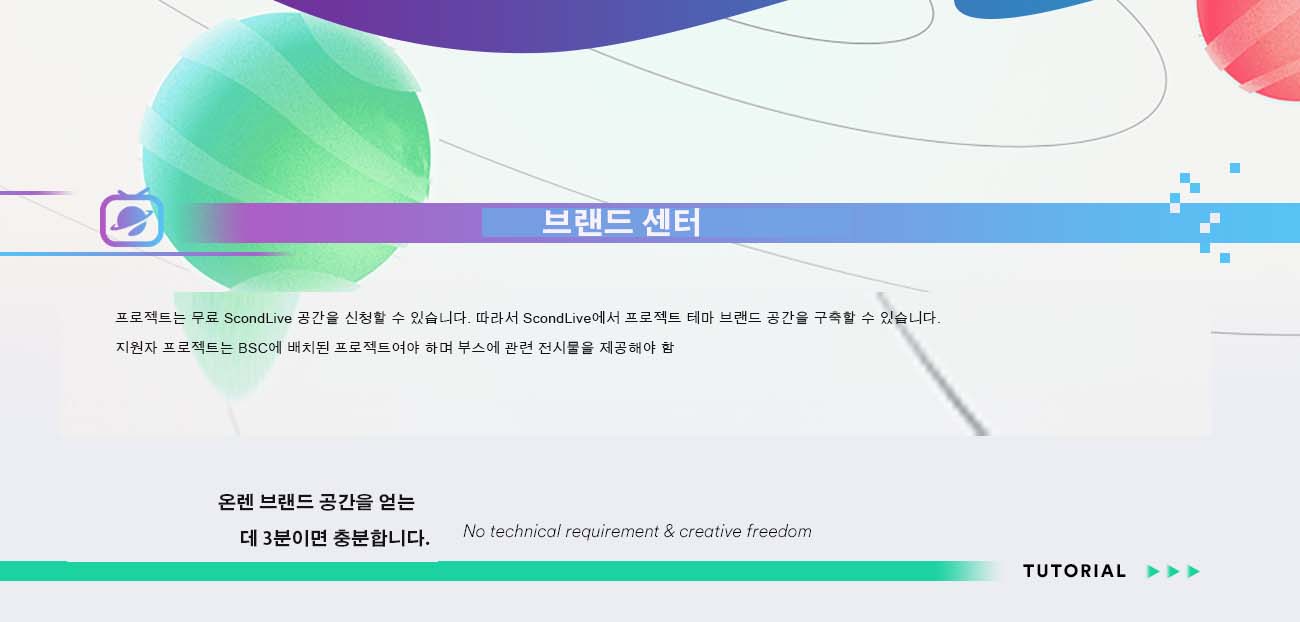 브랜드 센터

프로젝트는 무료 ScondLive 공간을 신청할 수 있습니다. 따라서 ScondLive에서 프로젝트 테마 브랜드 공간을 구축할 수 있습니다.

지원자 프로젝트는 BSC에 배치된 프로젝트여야 하며 부스에 관련 전시물을 제공해야 함

온렌 브랜드 공간을 얻는
데 3분이면 충분합니다.

No technical requirement & creative freedom

TUTORIAL